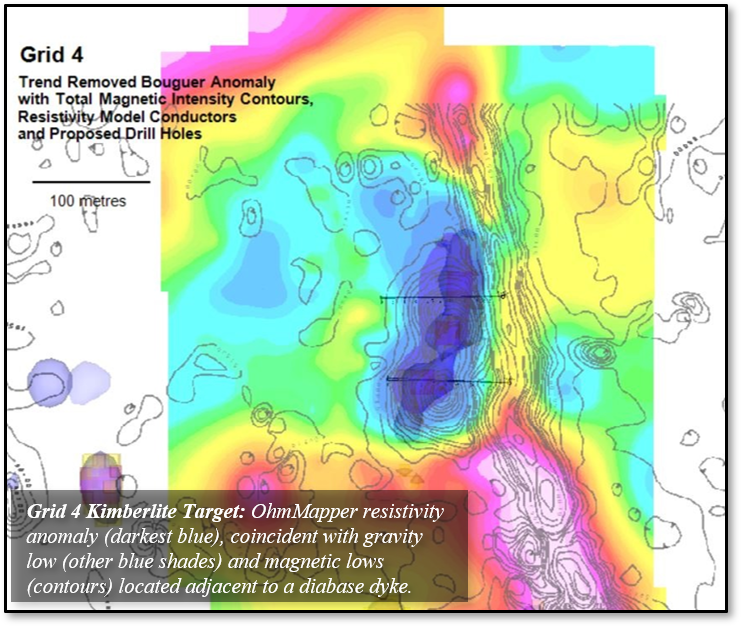 Grid 4

Trend Removed Bouguer Anomaly with Total Magnetic Intensity Contours, Resistivity Model Conductors and Proposed Drill Holes

100 metres

Grid 4 Kimberlite Target: OhmMapper resistivity anomaly (darkest blue), coincident with gravity low (other blue shades) and magnetic lows (contours) located adjacent to a diabase dyke.